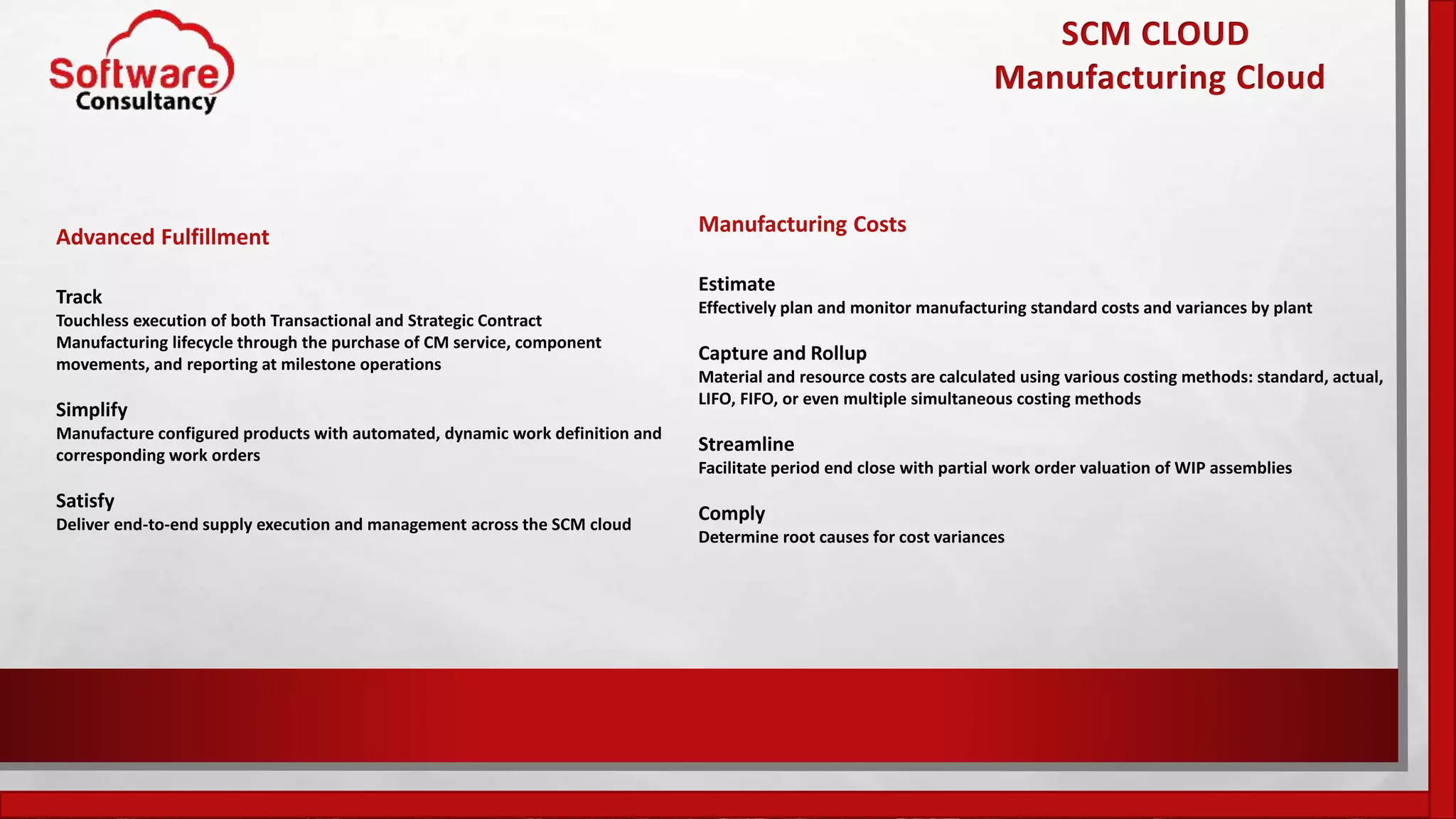 Software Consultancy

SCM CLOUD
Manufacturing Cloud

Advanced Fulfillment

Track
Touchless execution of both Transactional and Strategic Contract Manufacturing lifecycle through the purchase of CM service, component movements, and reporting at milestone operations

Simplify
Manufacture configured products with automated, dynamic work definition and corresponding work orders

Satisfy
Deliver end-to-end supply execution and management across the SCM cloud

Manufacturing Costs

Estimate
Effectively plan and monitor manufacturing standard costs and variances by plant

Capture and Rollup
Material and resource costs are calculated using various costing methods: standard, actual, LIFO, FIFO, or even multiple simultaneous costing methods

Streamline
Facilitate period end close with partial work order valuation of WIP assemblies

Comply
Determine root causes for cost variances